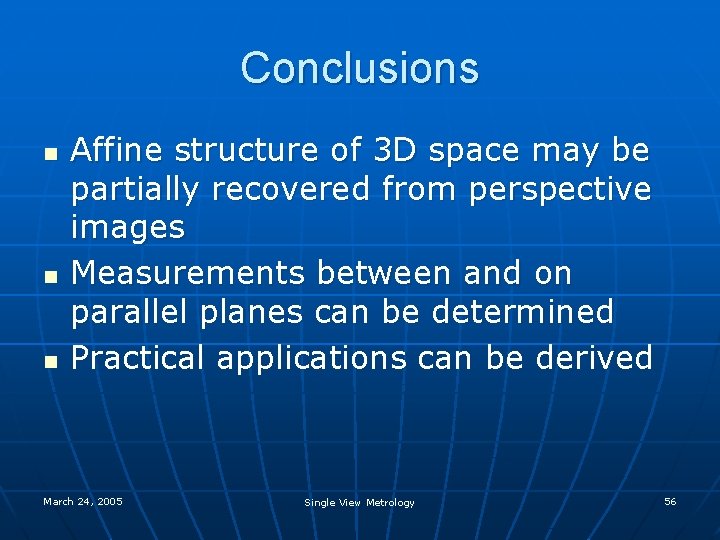 Conclusions

- Affine structure of 3D space may be partially recovered from perspective images
- Measurements between and on parallel planes can be determined
- Practical applications can be derived

March 24, 2005

Single View Metrology

56